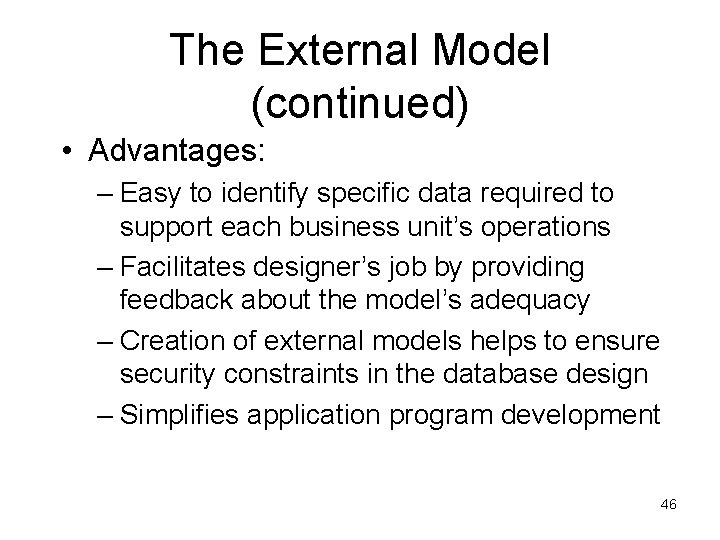 The External Model (continued)

• Advantages:

– Easy to identify specific data required to support each business unit's operations
– Facilitates designer's job by providing feedback about the model's adequacy
– Creation of external models helps to ensure security constraints in the database design
– Simplifies application program development

46